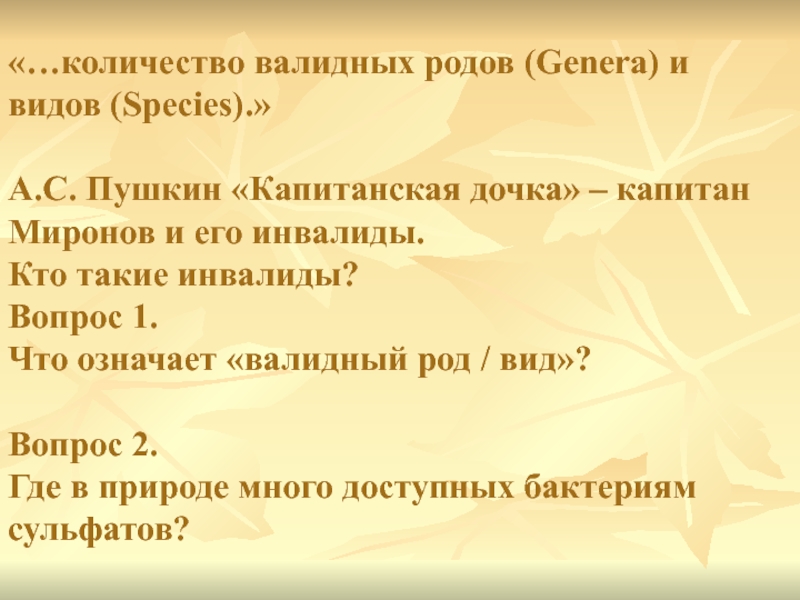 «…количество валидных родов (Genera) и видов (Species).»

А.С. Пушкин «Капитанская дочка» – капитан Миронов и его инвалиды.
Кто такие инвалиды?
Вопрос 1.
Что означает «валидный род / вид»?

Вопрос 2.
Где в природе много доступных бактериям сульфатов?